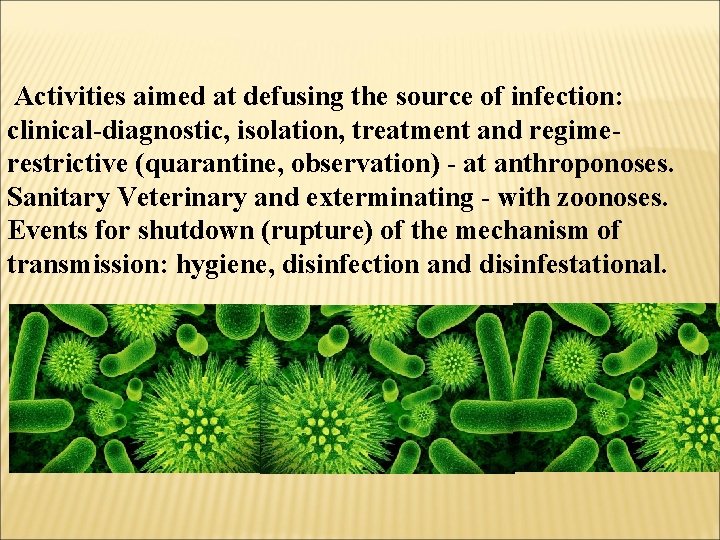 Activities aimed at defusing the source of infection: clinical-diagnostic, isolation, treatment and regime-restrictive (quarantine, observation) - at anthroponoses. Sanitary Veterinary and exterminating - with zoonoses. Events for shutdown (rupture) of the mechanism of transmission: hygiene, disinfection and disinfestational.